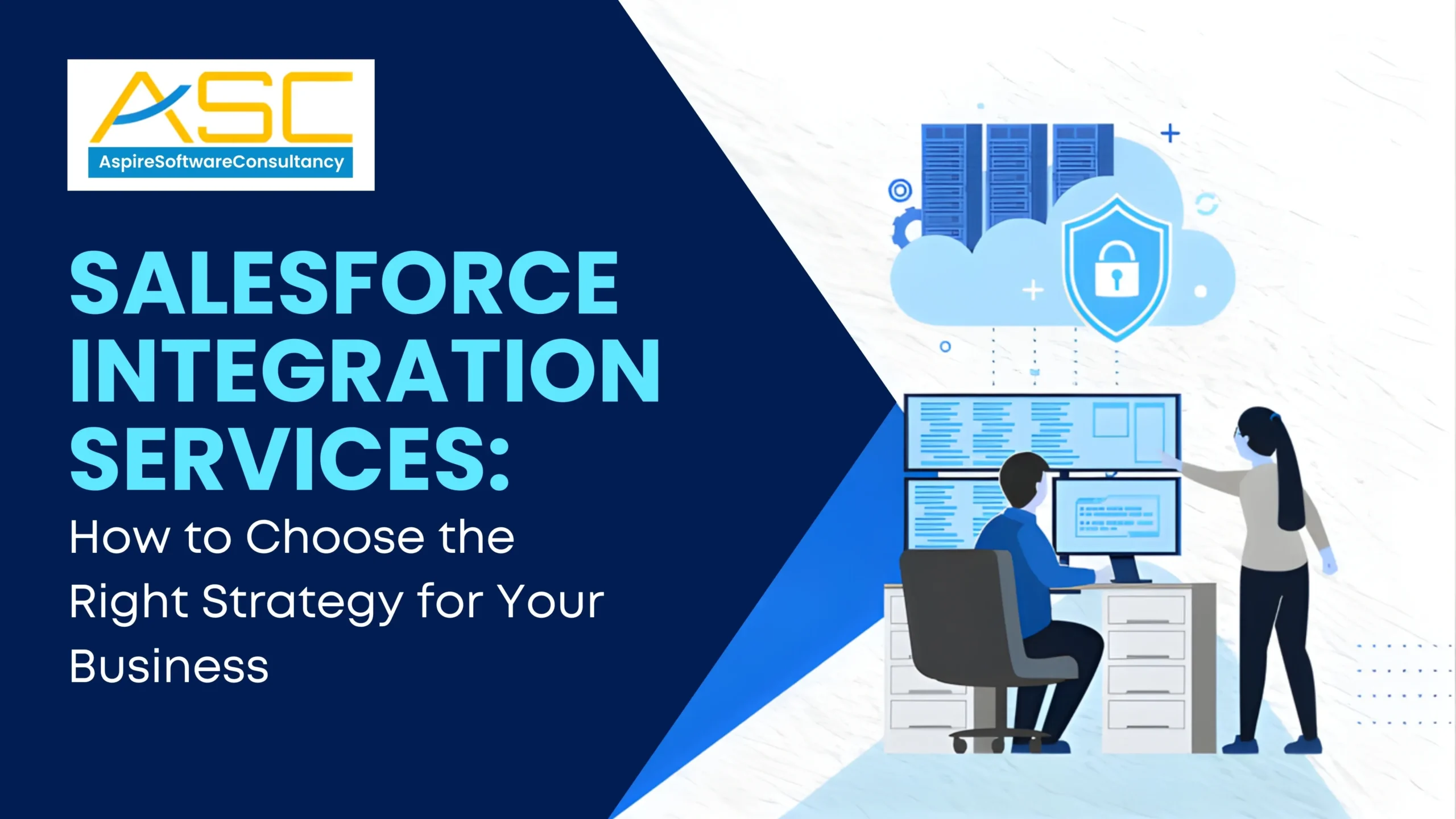 ASC
AspireSoftwareConsultancy

SALESFORCE INTEGRATION SERVICES:
How to Choose the Right Strategy for Your Business